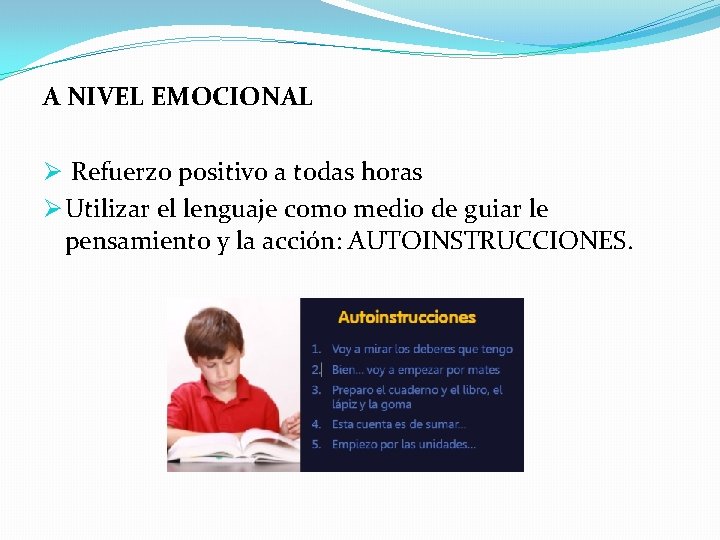 A NIVEL EMOCIONAL

➢ Refuerzo positivo a todas horas

➢ Utilizar el lenguaje como medio de guiar le pensamiento y la acción: AUTOINSTRUCCIONES.

Autoinstrucciones

1. Voy a mirar los deberes que tengo
2. Bien... voy a empezar por mates
3. Preparo el cuaderno y el libro, el lápiz y la goma
4. Esta cuenta es de sumar...
5. Empiezo por las unidades...